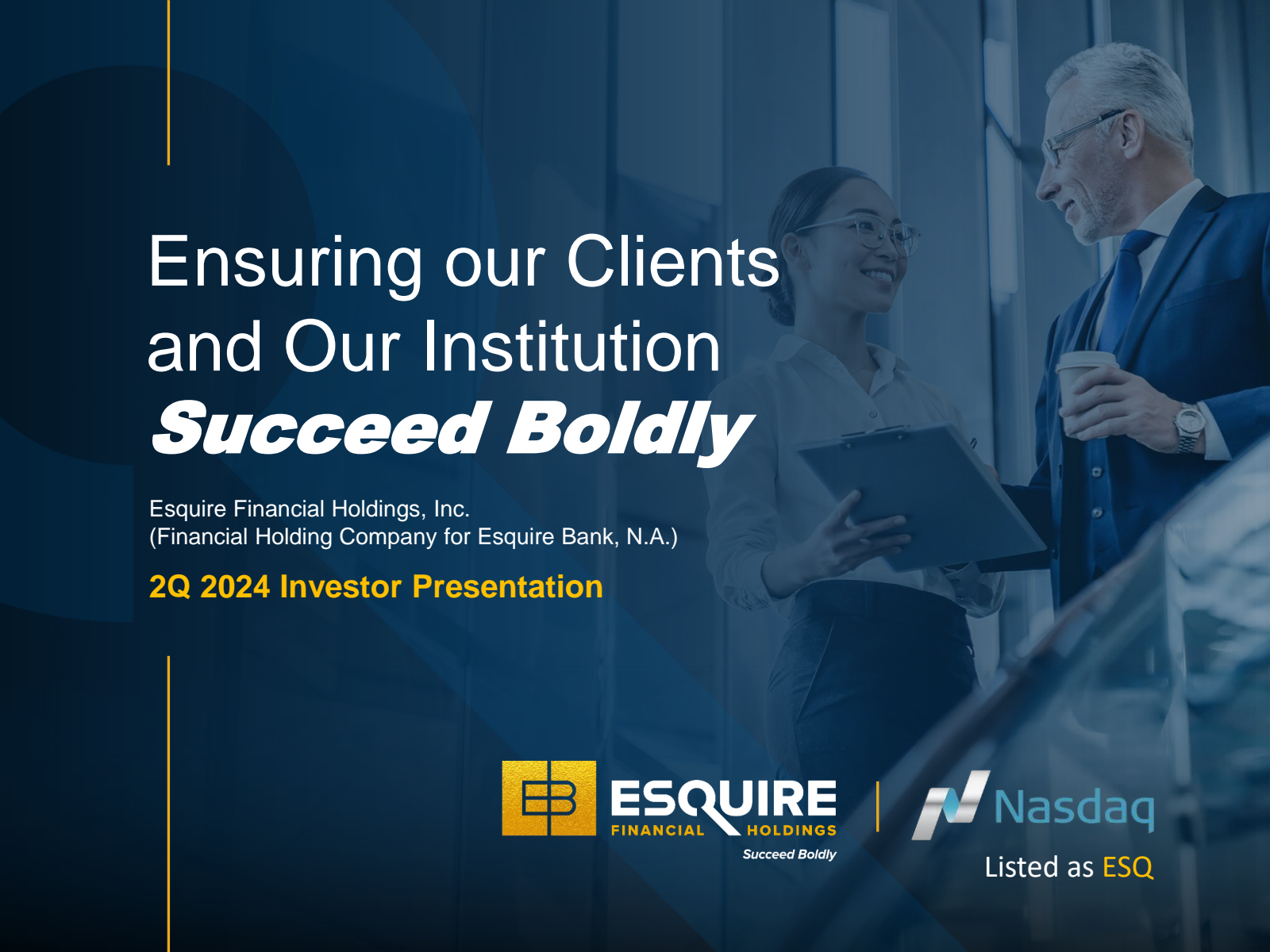 Ensuring our Clients and Our Institution
Succeed Boldly

Esquire Financial Holdings, Inc.
(Financial Holding Company for Esquire Bank, N.A.)

2Q 2024 Investor Presentation

EB ESQUIRE FINANCIAL HOLDINGS
Succeed Boldly

Nasdaq
Listed as ESQ